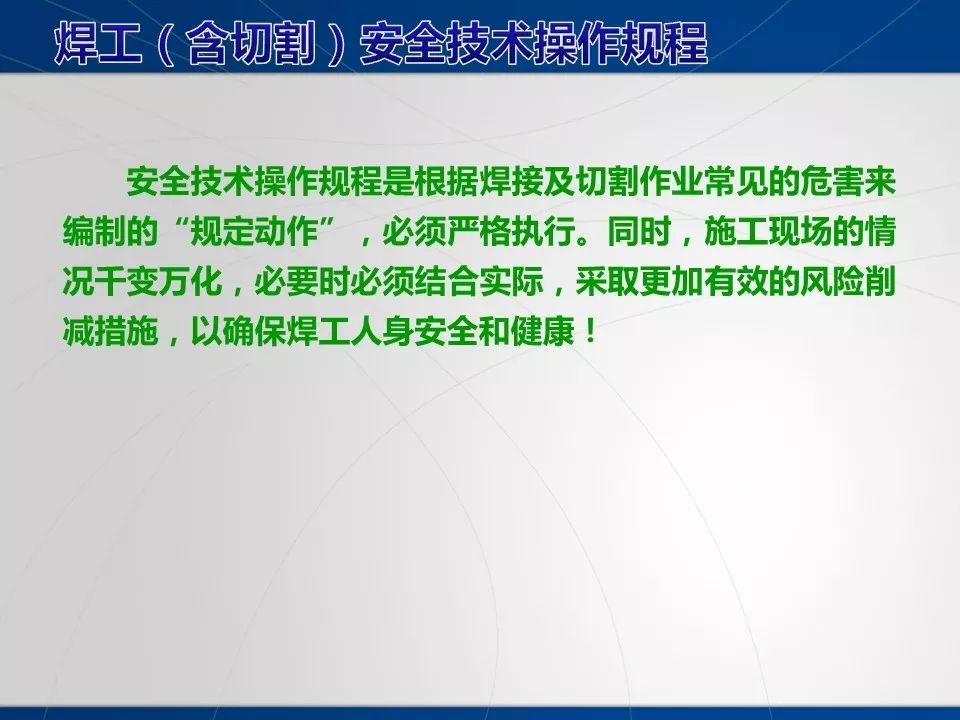 焊工（含切割）安全技术操作规程

安全技术操作规程是根据焊接及切割作业常见的危害来编制的“规定动作”，必须严格执行。同时，施工现场的情况千变万化，必要时必须结合实际，采取更加有效的风险削减措施，以确保焊工人身安全和健康！